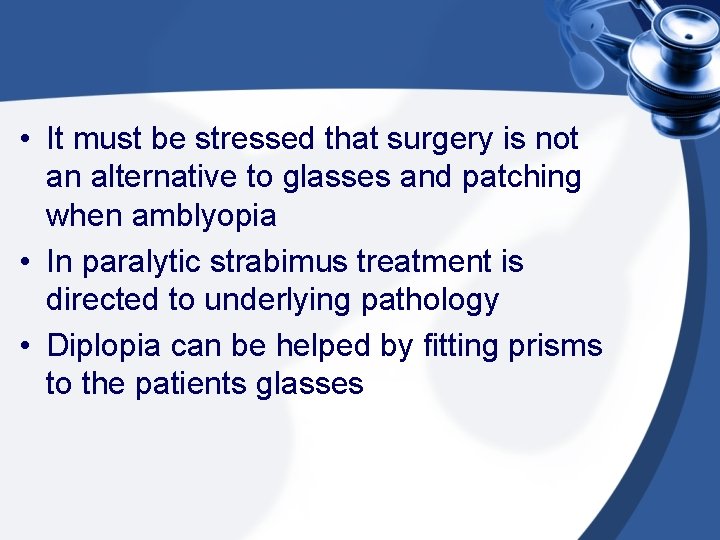 • It must be stressed that surgery is not an alternative to glasses and patching when amblyopia

• In paralytic strabimus treatment is directed to underlying pathology

• Diplopia can be helped by fitting prisms to the patients glasses